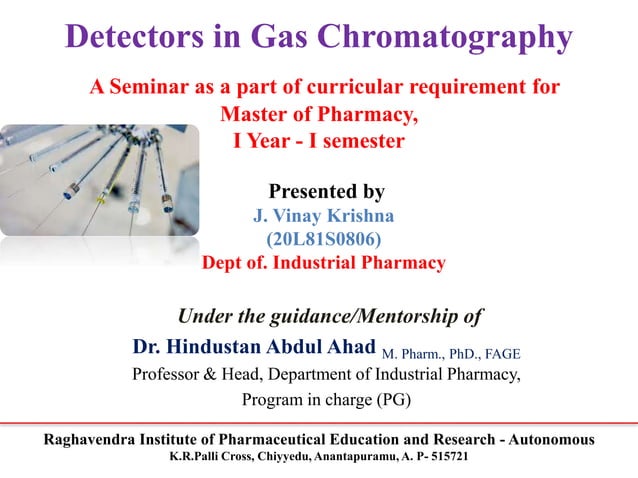 Detectors in Gas Chromatography

A Seminar as a part of curricular requirement for Master of Pharmacy, I Year - I semester

Presented by
J. Vinay Krishna
(20L81S0806)
Dept of. Industrial Pharmacy

Under the guidance/Mentorship of
Dr. Hindustan Abdul Ahad M. Pharm., PhD., FAGE
Professor & Head, Department of Industrial Pharmacy,
Program in charge (PG)

Raghavendra Institute of Pharmaceutical Education and Research - Autonomous
K.R.Palli Cross, Chiyyedu, Anantapuramu, A. P- 515721